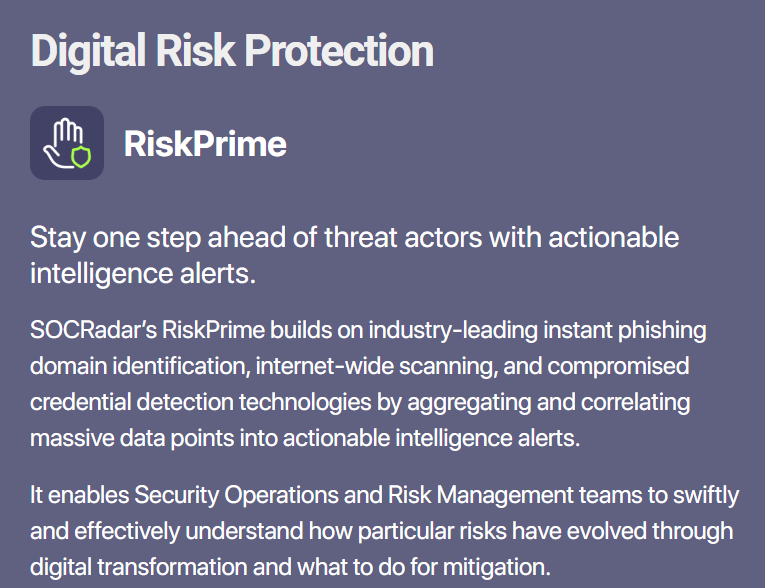 Digital Risk Protection

RiskPrime

Stay one step ahead of threat actors with actionable intelligence alerts.

SOCRadar's RiskPrime builds on industry-leading instant phishing domain identification, internet-wide scanning, and compromised credential detection technologies by aggregating and correlating massive data points into actionable intelligence alerts.

It enables Security Operations and Risk Management teams to swiftly and effectively understand how particular risks have evolved through digital transformation and what to do for mitigation.